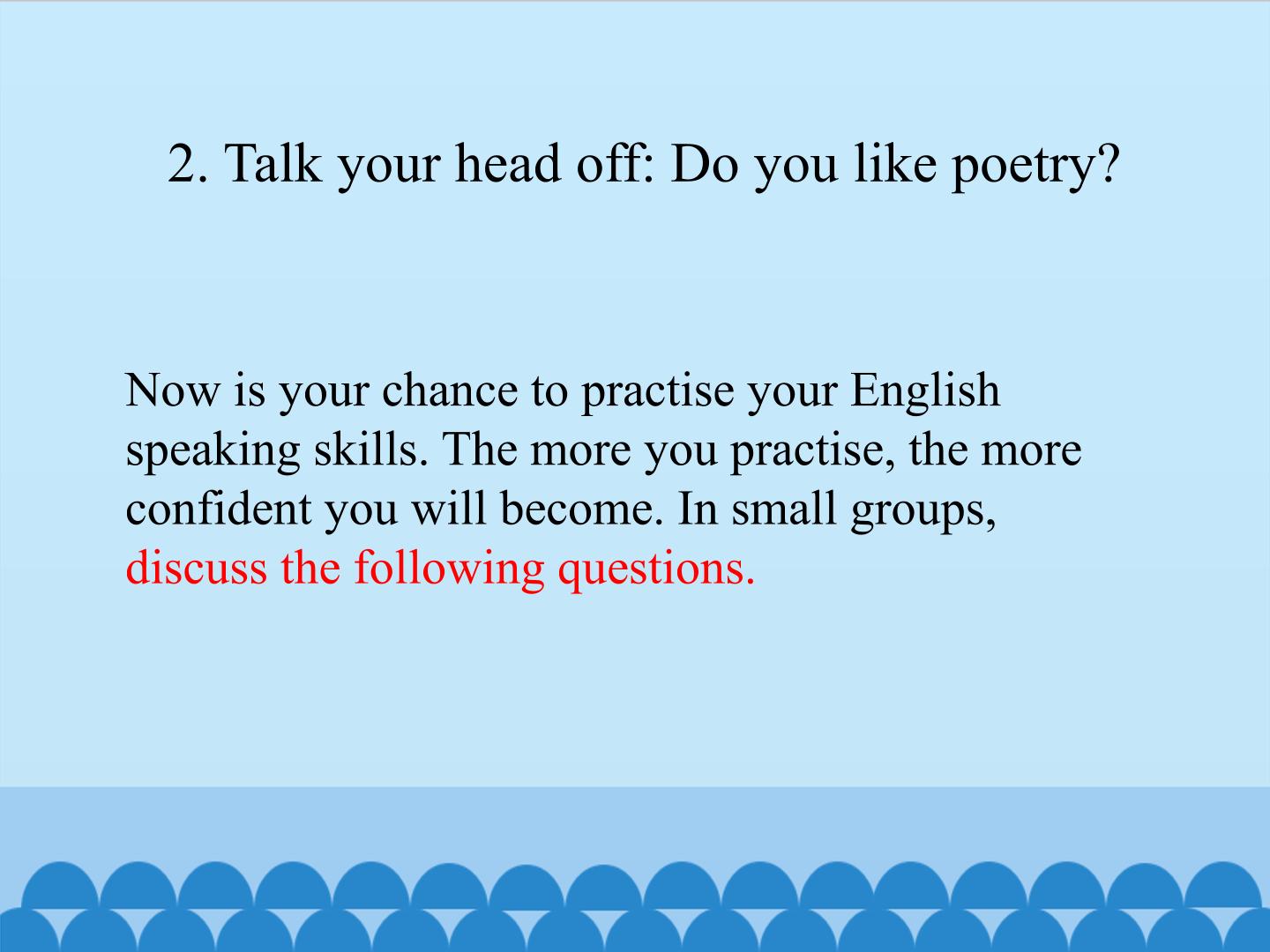 2. Talk your head off: Do you like poetry?

Now is your chance to practise your English speaking skills. The more you practise, the more confident you will become. In small groups, discuss the following questions.